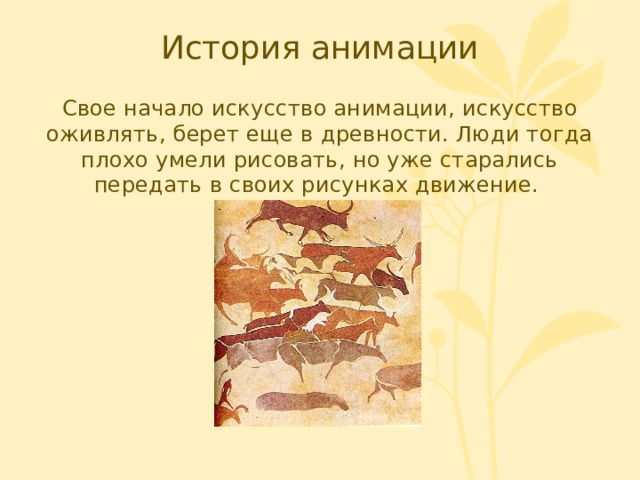 История анимации

Свое начало искусство анимации, искусство оживлять, берет еще в древности. Люди тогда плохо умели рисовать, но уже старались передать в своих рисунках движение.